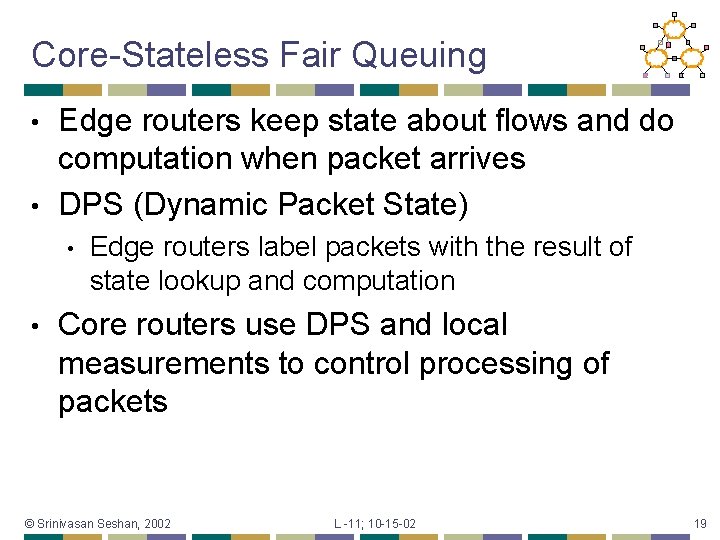 Core-Stateless Fair Queuing

• Edge routers keep state about flows and do computation when packet arrives
• DPS (Dynamic Packet State)
  • Edge routers label packets with the result of state lookup and computation
• Core routers use DPS and local measurements to control processing of packets

© Srinivasan Seshan, 2002    L -11; 10-15-02    19